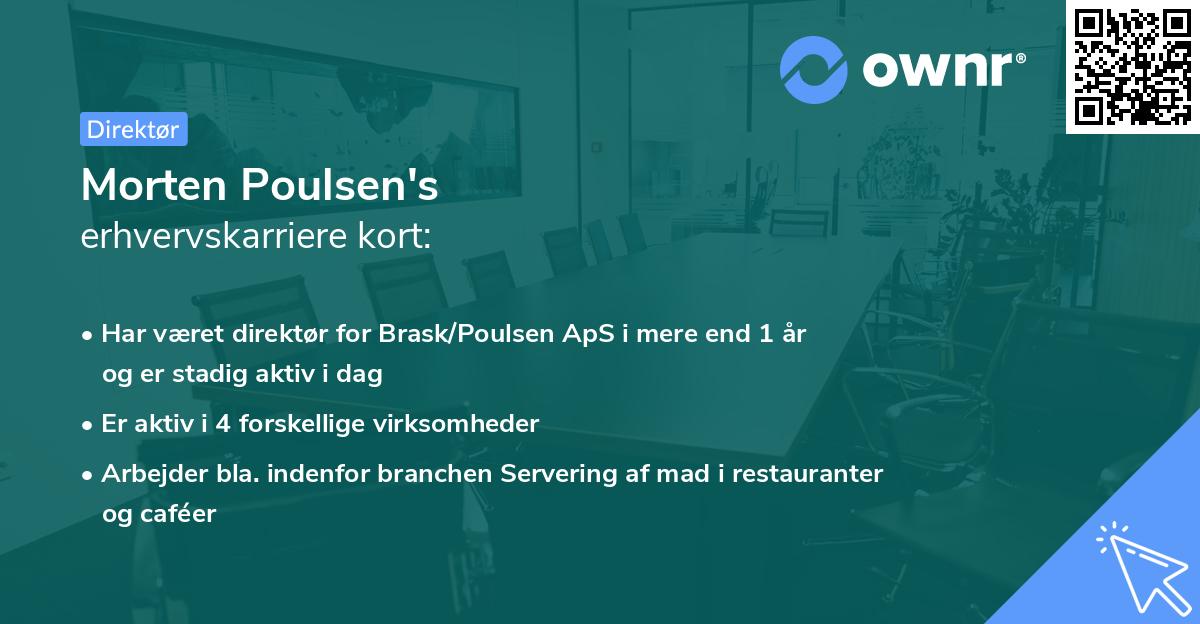 ownr®

Direktør

Morten Poulsen's
erhvervskarriere kort:

• Har været direktør for Brask/Poulsen ApS i mere end 1 år og er stadig aktiv i dag

• Er aktiv i 4 forskellige virksomheder

• Arbejder bla. indenfor branchen Servering af mad i restauranter og caféer